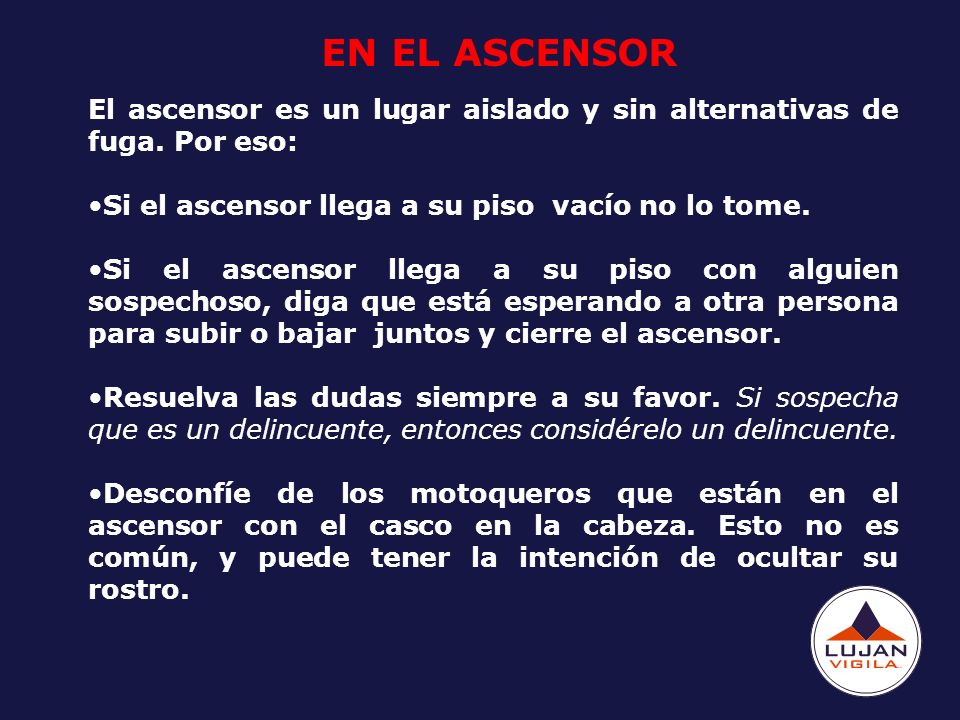 EN EL ASCENSOR

El ascensor es un lugar aislado y sin alternativas de fuga. Por eso:

•Si el ascensor llega a su piso vacío no lo tome.

•Si el ascensor llega a su piso con alguien sospechoso, diga que está esperando a otra persona para subir o bajar juntos y cierre el ascensor.

•Resuelva las dudas siempre a su favor. Si sospecha que es un delincuente, entonces considérelo un delincuente.

•Desconfíe de los motoqueros que están en el ascensor con el casco en la cabeza. Esto no es común, y puede tener la intención de ocultar su rostro.

LUJAN VIGILA